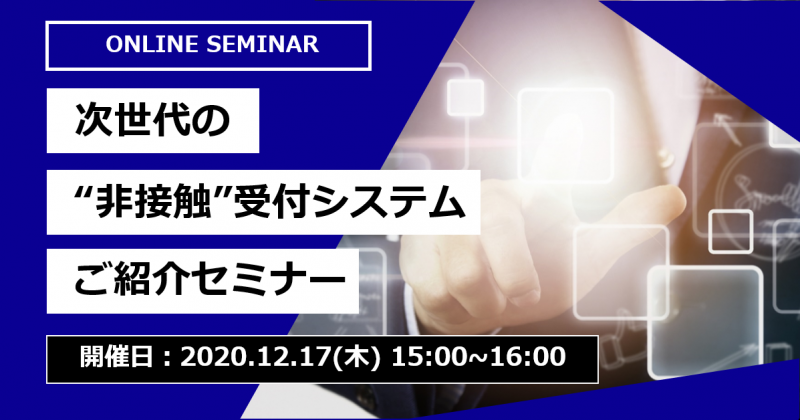 ONLINE SEMINAR

次世代の

“非接触”受付システム

ご紹介セミナー

開催日：2020.12.17(木) 15:00~16:00